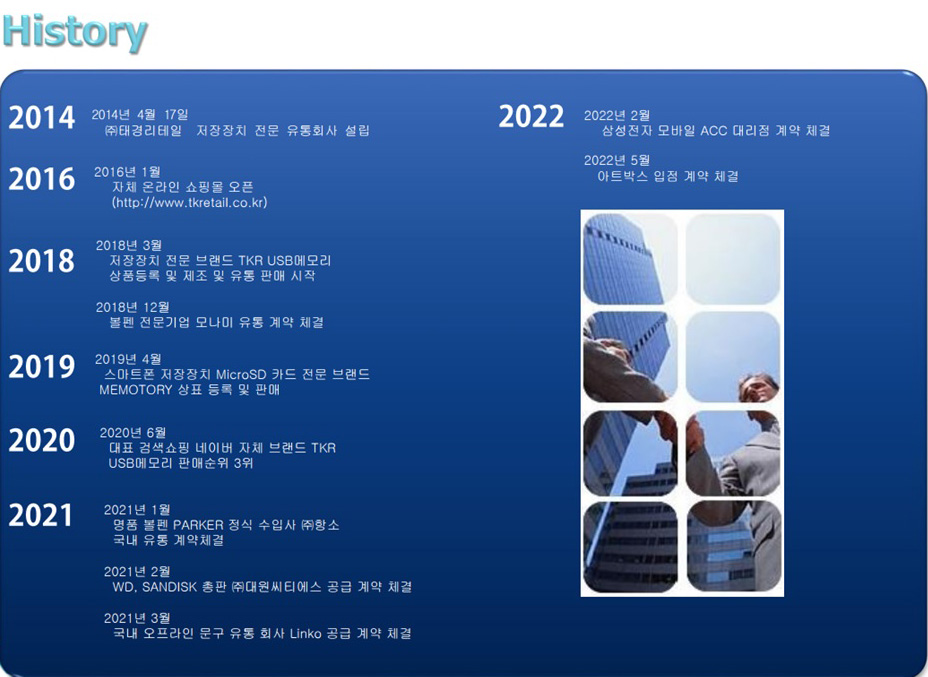 History

2014 2014년 4월 17일
㈜태경리테일 저장장치 전문 유통회사 설립

2016 2016년 1월
자체 온라인 쇼핑몰 오픈
(http://www.tkretail.co.kr)

2018 2018년 3월
저장장치 전문 브랜드 TKR USB메모리
상품등록 및 제조 및 유통 판매 시작

2018년 12월
볼펜 전문기업 모나미 유통 계약 체결

2019 2019년 4월
스마트폰 저장장치 MicroSD 카드 전문 브랜드
MEMOTORY 상표 등록 및 판매

2020 2020년 6월
대표 검색쇼핑 네이버 자체 브랜드 TKR
USB메모리 판매순위 3위

2021 2021년 1월
명품 볼펜 PARKER 정식 수입사 ㈜항소
국내 유통 계약체결

2021년 2월
WD, SANDISK 총판 ㈜대원씨티에스 공급 계약 체결

2021년 3월
국내 오프라인 문구 유통 회사 Linko 공급 계약 체결

2022 2022년 2월
삼성전자 모바일 ACC 대리점 계약 체결

2022년 5월
아트박스 입점 계약 체결